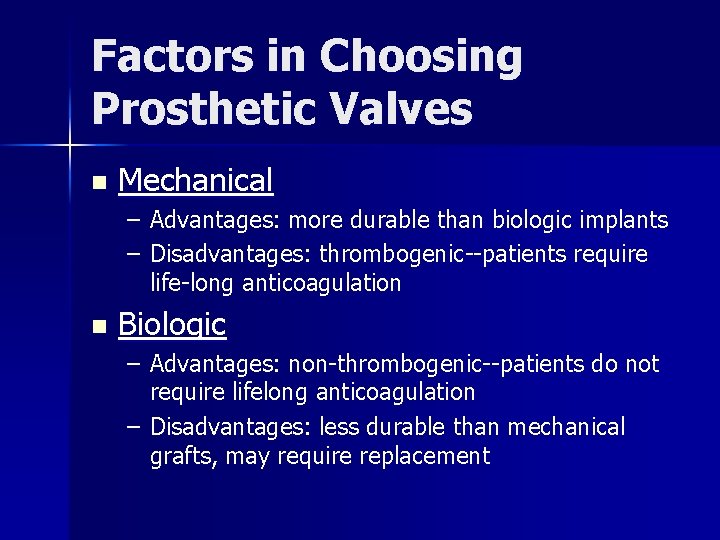 Factors in Choosing Prosthetic Valves

- Mechanical
  – Advantages: more durable than biologic implants
  – Disadvantages: thrombogenic--patients require life-long anticoagulation
- Biologic
  – Advantages: non-thrombogenic--patients do not require lifelong anticoagulation
  – Disadvantages: less durable than mechanical grafts, may require replacement